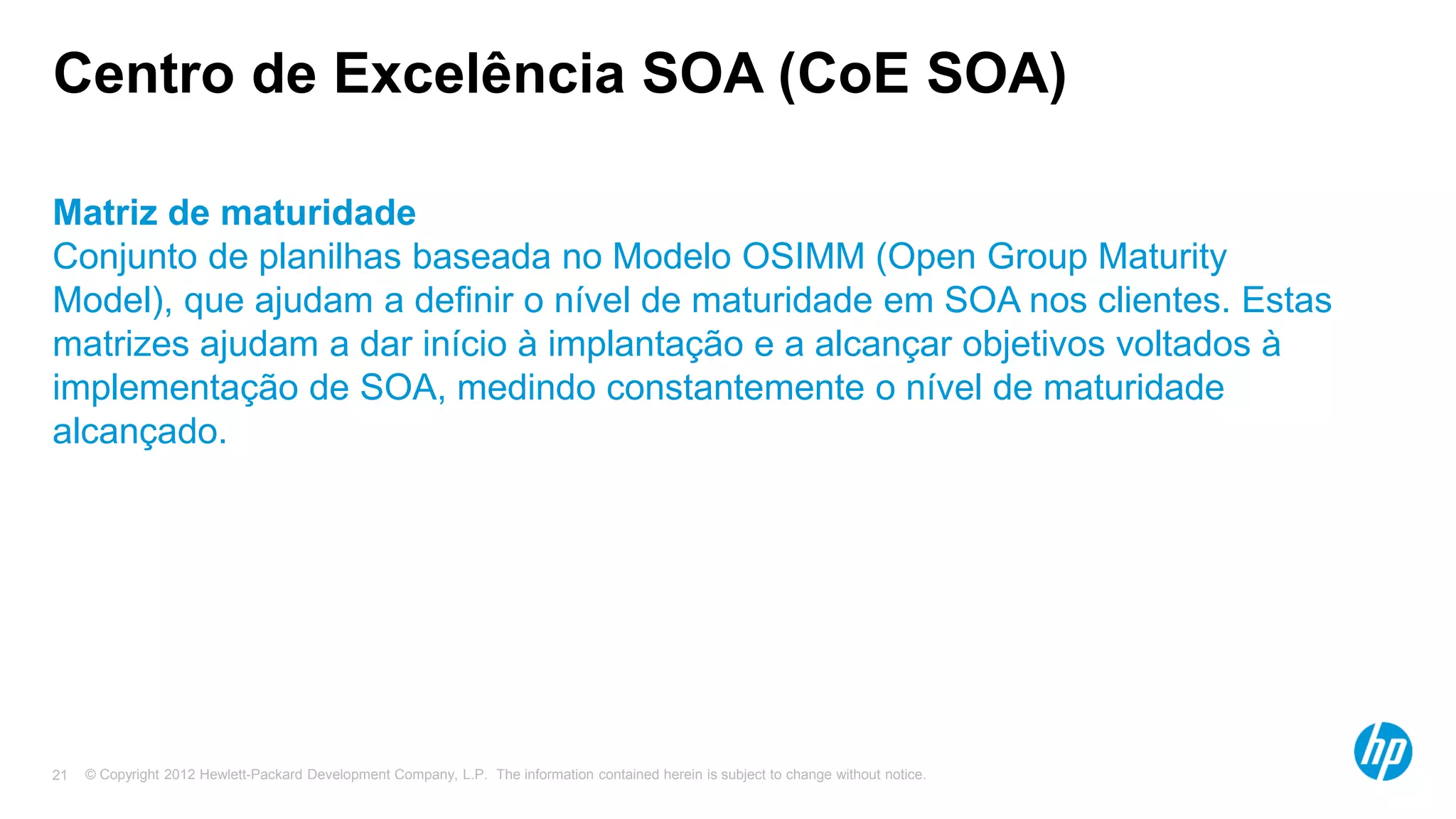 Centro de Excelência SOA (CoE SOA)

Matriz de maturidade
Conjunto de planilhas baseada no Modelo OSIMM (Open Group Maturity Model), que ajudam a definir o nível de maturidade em SOA nos clientes. Estas matrizes ajudam a dar início à implantação e a alcançar objetivos voltados à implementação de SOA, medindo constantemente o nível de maturidade alcançado.

21 © Copyright 2012 Hewlett-Packard Development Company, L.P. The information contained herein is subject to change without notice.

hp